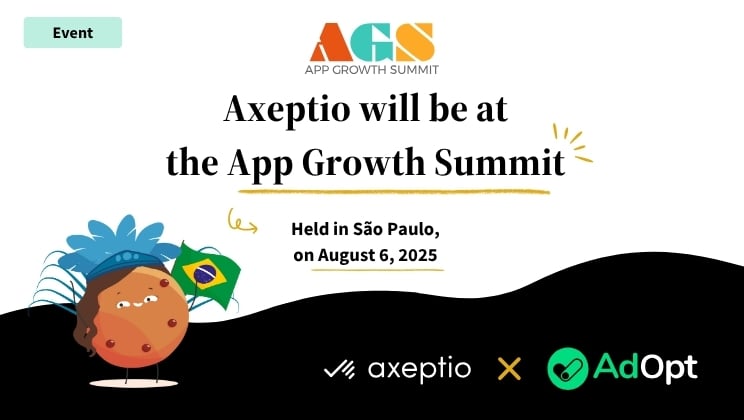 Event

AGS
APP GROWTH SUMMIT

Axeptio will be at the App Growth Summit

Held in São Paulo, on August 6, 2025

axeptio × AdOpt